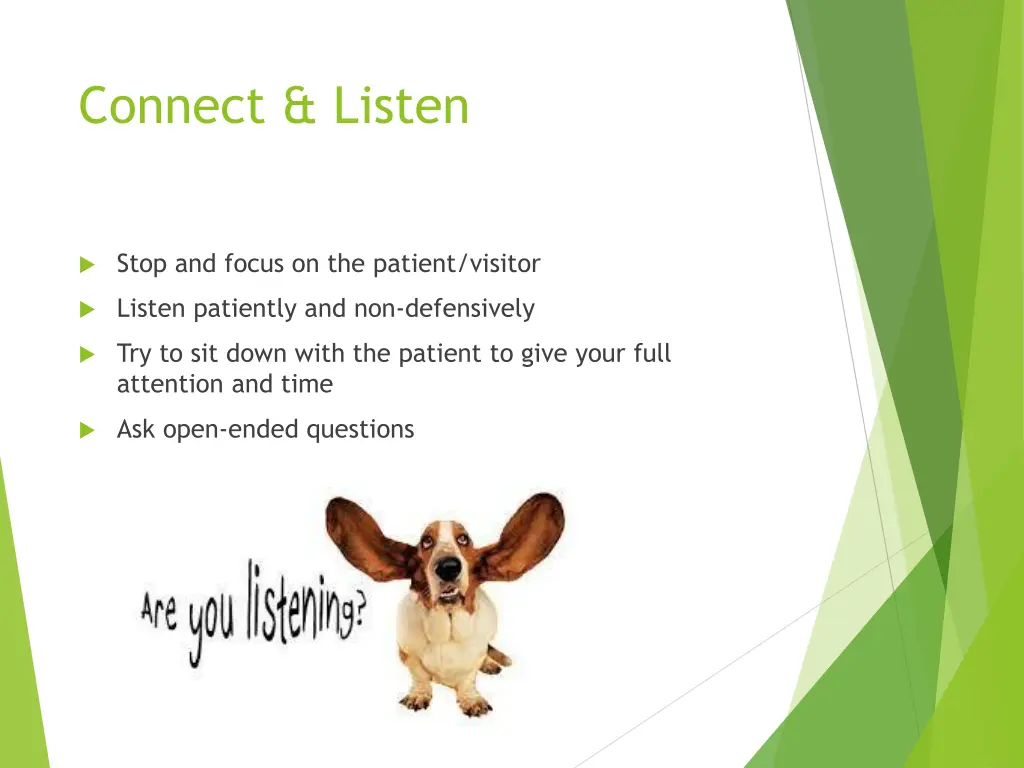 Connect & Listen

Stop and focus on the patient/visitor

Listen patiently and non-defensively

Try to sit down with the patient to give your full attention and time

Ask open-ended questions

Are you listening?